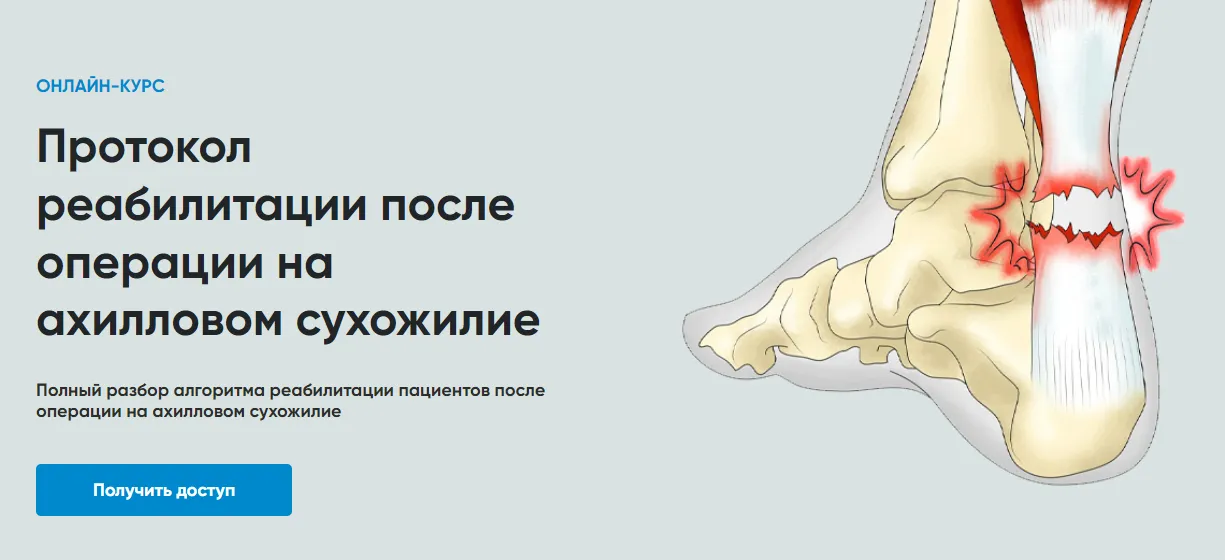 ОНЛАЙН-КУРС

Протокол реабилитации после операции на ахилловом сухожилие

Полный разбор алгоритма реабилитации пациентов после операции на ахилловом сухожилие

Получить доступ